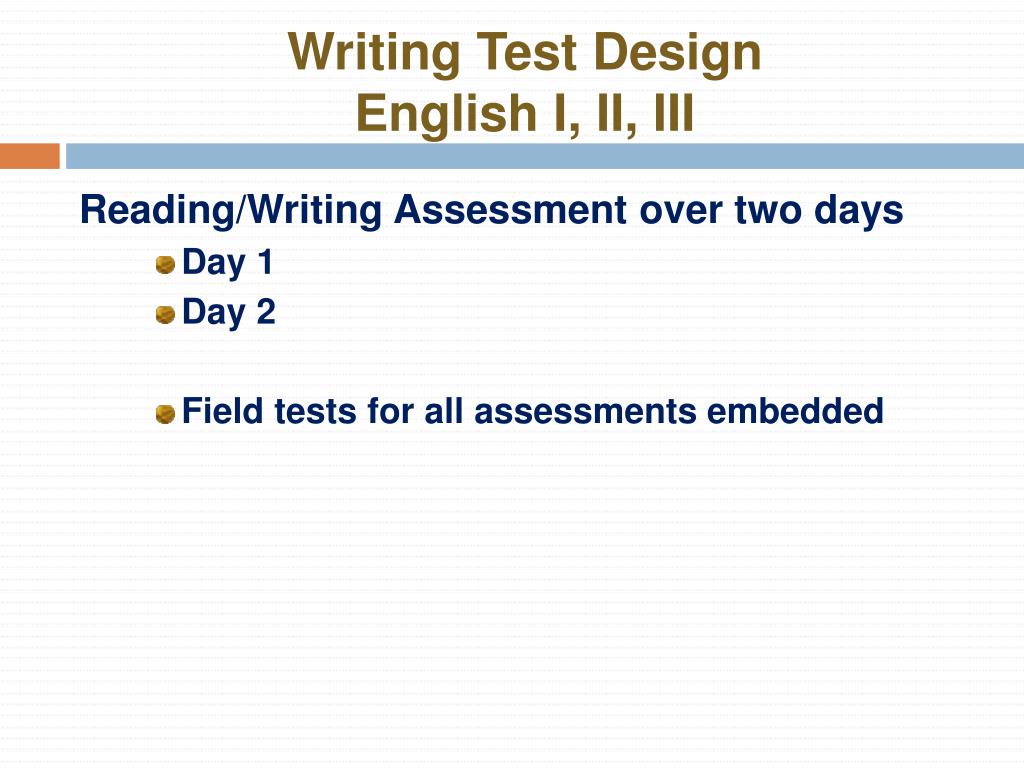 Writing Test Design
English I, II, III

Reading/Writing Assessment over two days

Day 1

Day 2

Field tests for all assessments embedded